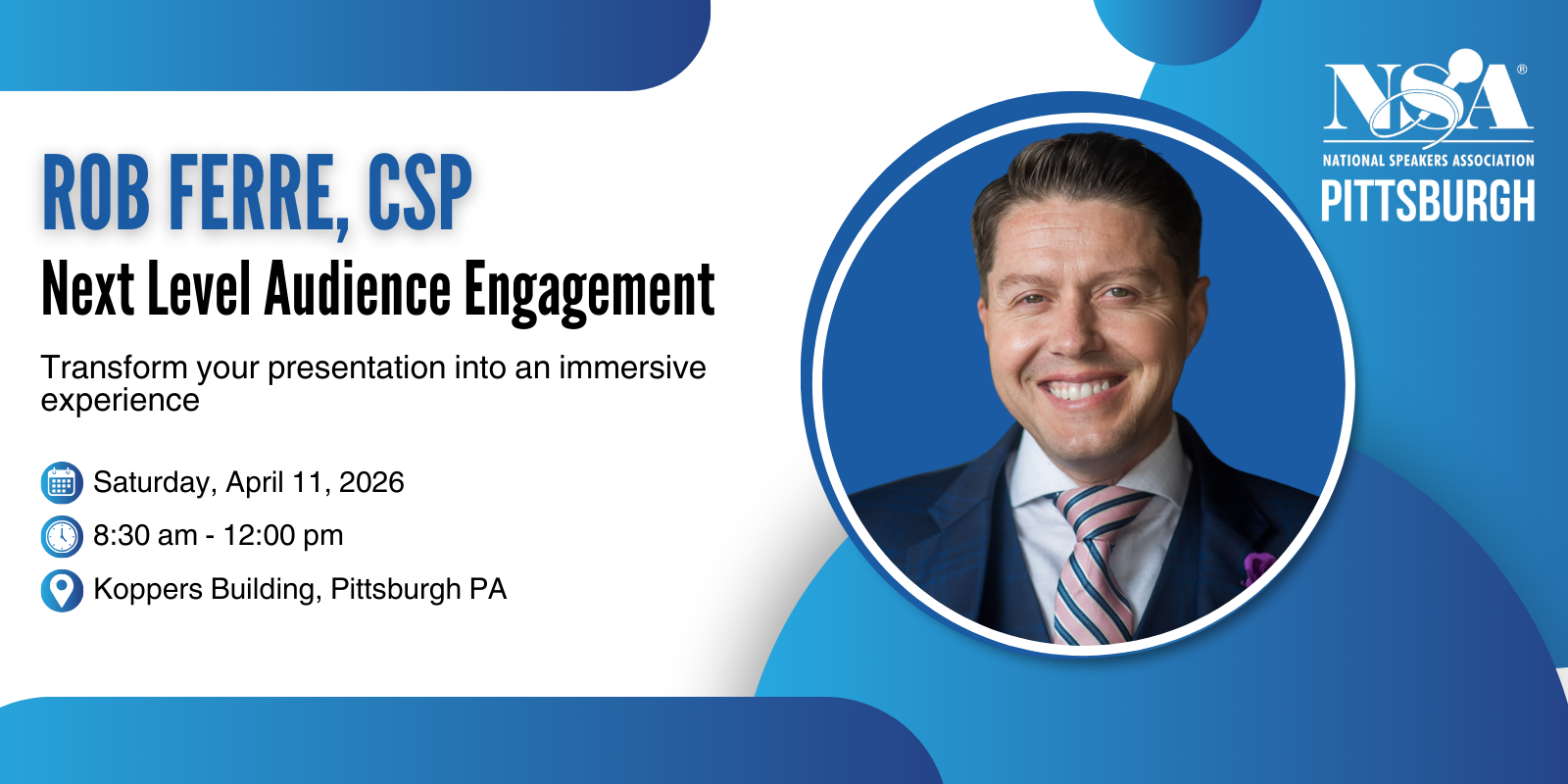 ROB FERRE, CSP

Next Level Audience Engagement

Transform your presentation into an immersive experience

Saturday, April 11, 2026

8:30 am - 12:00 pm

Koppers Building, Pittsburgh PA

NSA®

NATIONAL SPEAKERS ASSOCIATION

PITTSBURGH